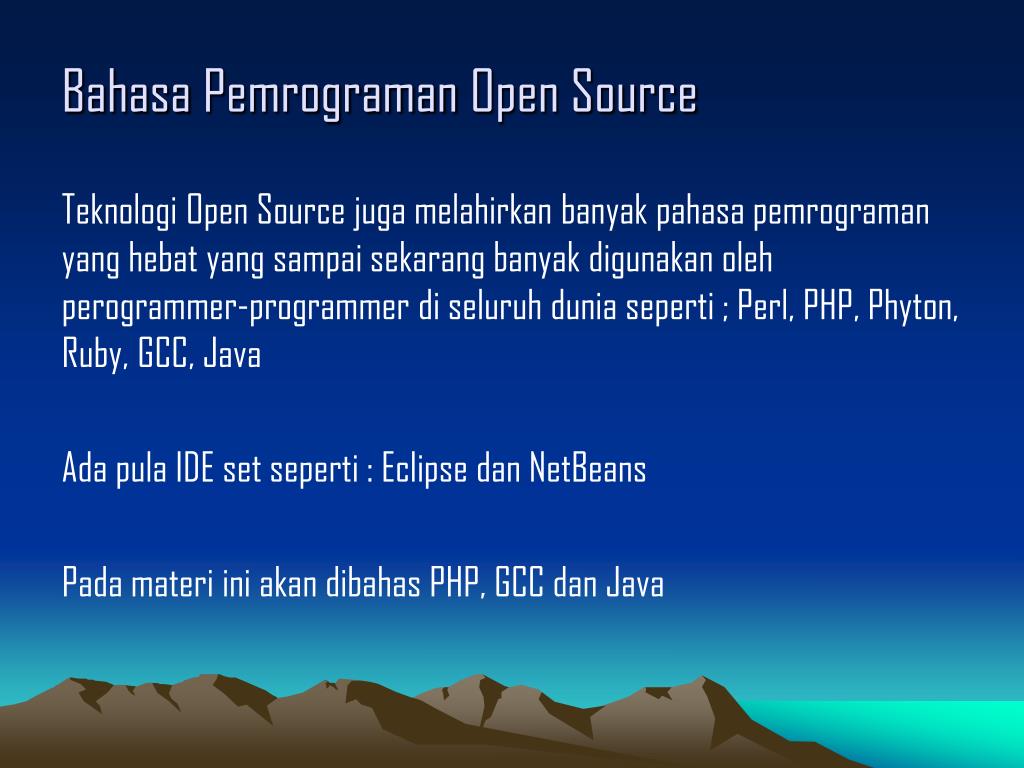 Bahasa Pemrograman Open Source

Teknologi Open Source juga melahirkan banyak pahasa pemrograman yang hebat yang sampai sekarang banyak digunakan oleh perogrammer-programmer di seluruh dunia seperti ; Perl, PHP, Phyton, Ruby, GCC, Java

Ada pula IDE set seperti : Eclipse dan NetBeans

Pada materi ini akan dibahas PHP, GCC dan Java